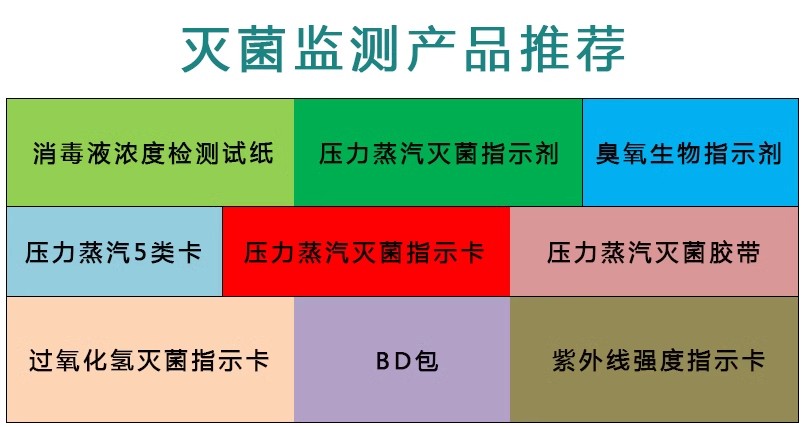 灭菌监测产品推荐

消毒液浓度检测试纸

压力蒸汽灭菌指示剂

臭氧生物指示剂

压力蒸汽5类卡

压力蒸汽灭菌指示卡

压力蒸汽灭菌胶带

过氧化氢灭菌指示卡

BD包

紫外线强度指示卡